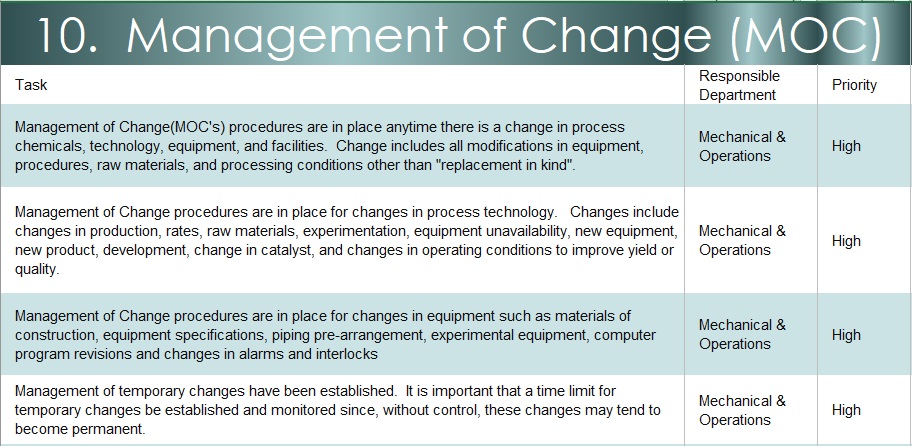 10. Management of Change (MOC)

| Task | Responsible Department | Priority |
|---|---|---|
| Management of Change(MOC's) procedures are in place anytime there is a change in process chemicals, technology, equipment, and facilities. Change includes all modifications in equipment, procedures, raw materials, and processing conditions other than "replacement in kind". | Mechanical & Operations | High |
| Management of Change procedures are in place for changes in process technology. Changes include changes in production, rates, raw materials, experimentation, equipment unavailability, new equipment, new product, development, change in catalyst, and changes in operating conditions to improve yield or quality. | Mechanical & Operations | High |
| Management of Change procedures are in place for changes in equipment such as materials of construction, equipment specifications, piping pre-arrangement, experimental equipment, computer program revisions and changes in alarms and interlocks | Mechanical & Operations | High |
| Management of temporary changes have been established. It is important that a time limit for temporary changes be established and monitored since, without control, these changes may tend to become permanent. | Mechanical & Operations | High |